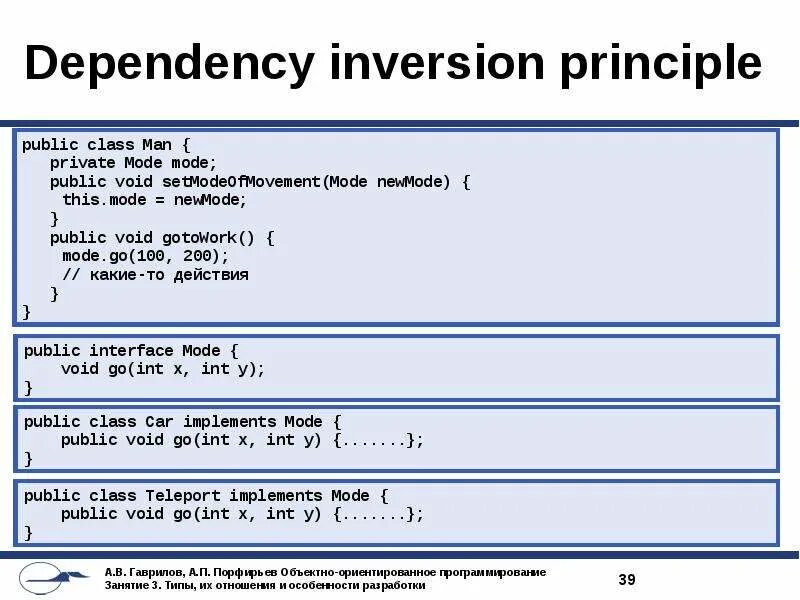 Dependency inversion principle

public class Man {
  private Mode mode;
  public void setModeOfMovement(Mode newMode) {
    this.mode = newMode;
  }
  public void gotoWork() {
    mode.go(100, 200);
    // какие-то действия
  }
}

public interface Mode {
    void go(int x, int y);
}

public class Car implements Mode {
    public void go(int x, int y) {.......};
}

public class Teleport implements Mode {
    public void go(int x, int y) {.......};
}

А.В. Гаврилов, А.П. Порфирьев Объектно-ориентированное программирование
Занятие 3. Типы, их отношения и особенности разработки

39